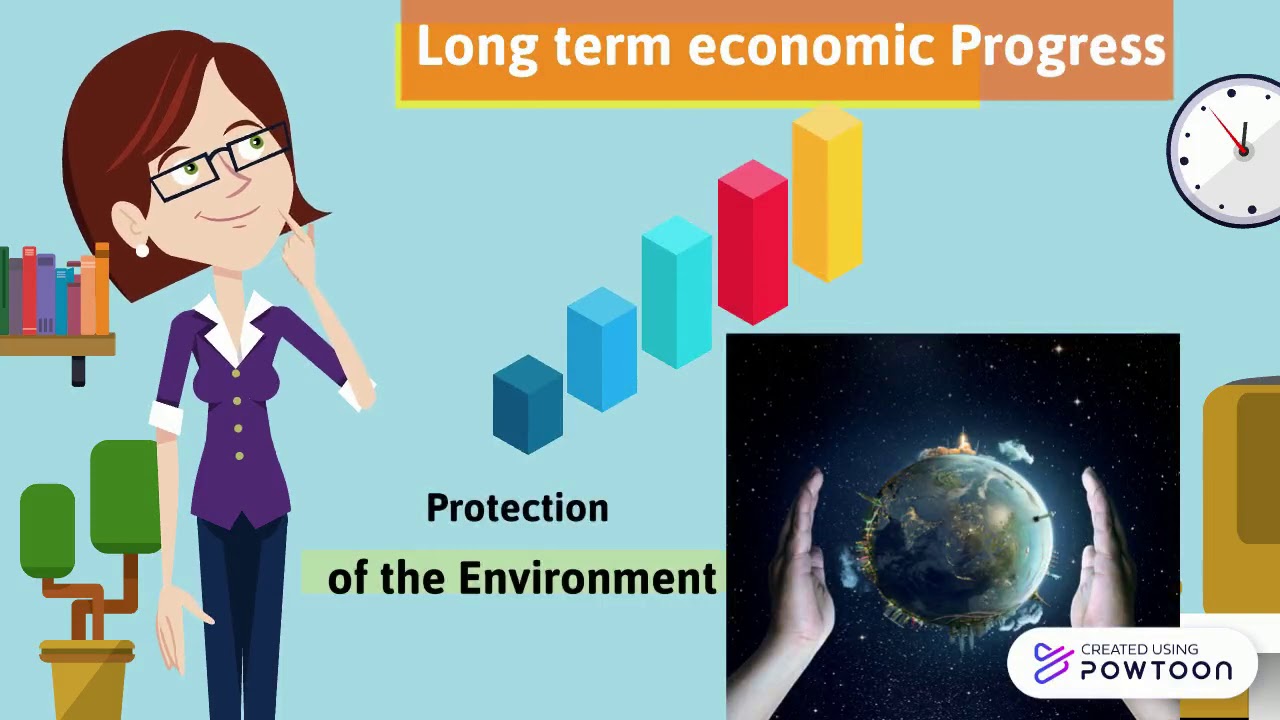 Long term economic Progress

Protection
of the Environment

CREATED USING
POWTOON